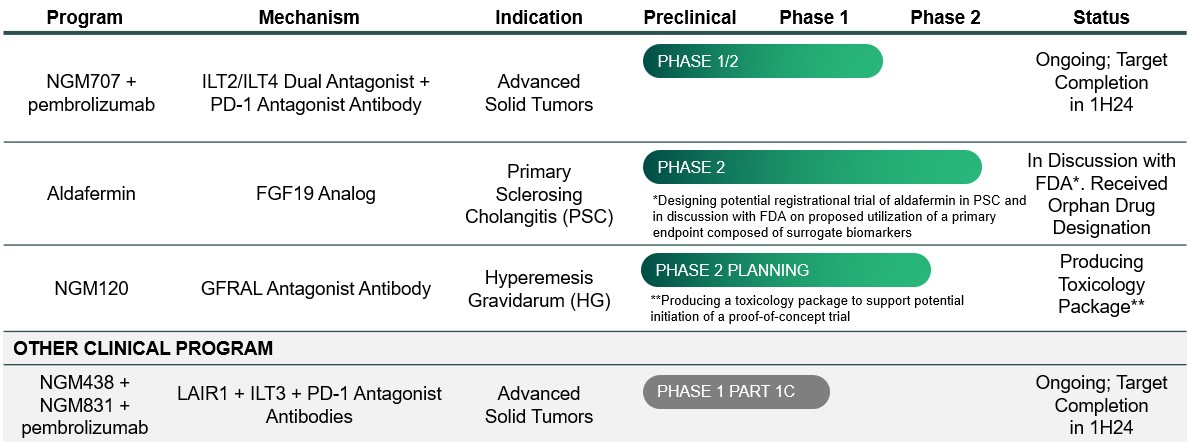 | Program | Mechanism | Indication | Preclinical Phase 1 Phase 2 | Status |
|---|---|---|---|---|
| NGM707 + pembrolizumab | ILT2/ILT4 Dual Antagonist + PD-1 Antagonist Antibody | Advanced Solid Tumors | PHASE 1/2 | Ongoing; Target Completion in 1H24 |
| Aldafermin | FGF19 Analog | Primary Sclerosing Cholangitis (PSC) | PHASE 2 *Designing potential registrational trial of aldafermin in PSC and in discussion with FDA on proposed utilization of a primary endpoint composed of surrogate biomarkers | In Discussion with FDA*. Received Orphan Drug Designation |
| NGM120 | GFRAL Antagonist Antibody | Hyperemesis Gravidarum (HG) | PHASE 2 PLANNING **Producing a toxicology package to support potential initiation of a proof-of-concept trial | Producing Toxicology Package** |
| OTHER CLINICAL PROGRAM | | | | |
| NGM438 + NGM831 + pembrolizumab | LAIR1 + ILT3 + PD-1 Antagonist Antibodies | Advanced Solid Tumors | PHASE 1 PART 1C | Ongoing; Target Completion in 1H24 |